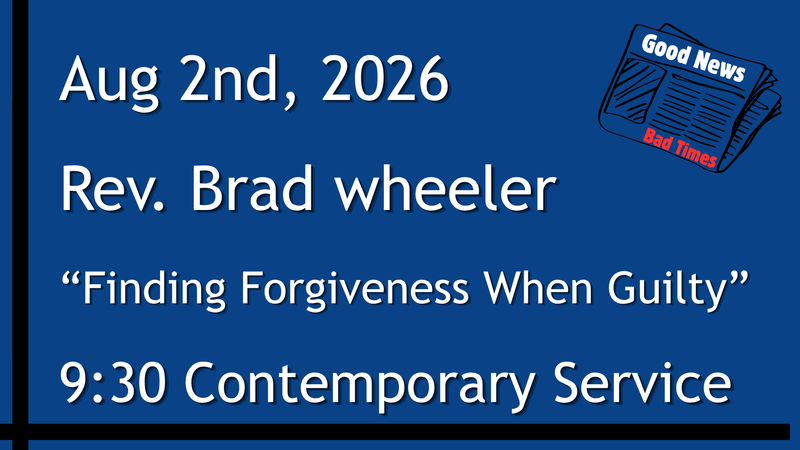 Aug 2nd, 2026

Good News

Bad Times

Rev. Brad wheeler

“Finding Forgiveness When Guilty”

9:30 Contemporary Service